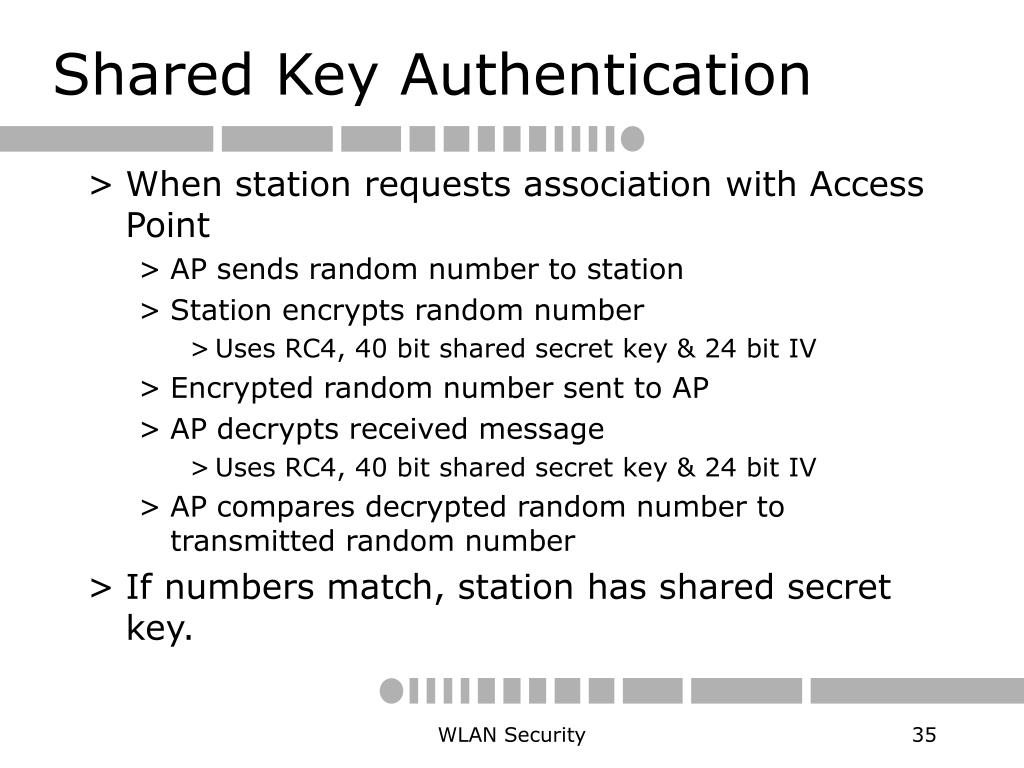 Shared Key Authentication

> When station requests association with Access Point

> AP sends random number to station

> Station encrypts random number

> Uses RC4, 40 bit shared secret key & 24 bit IV

> Encrypted random number sent to AP

> AP decrypts received message

> Uses RC4, 40 bit shared secret key & 24 bit IV

> AP compares decrypted random number to transmitted random number

> If numbers match, station has shared secret key.

WLAN Security

35